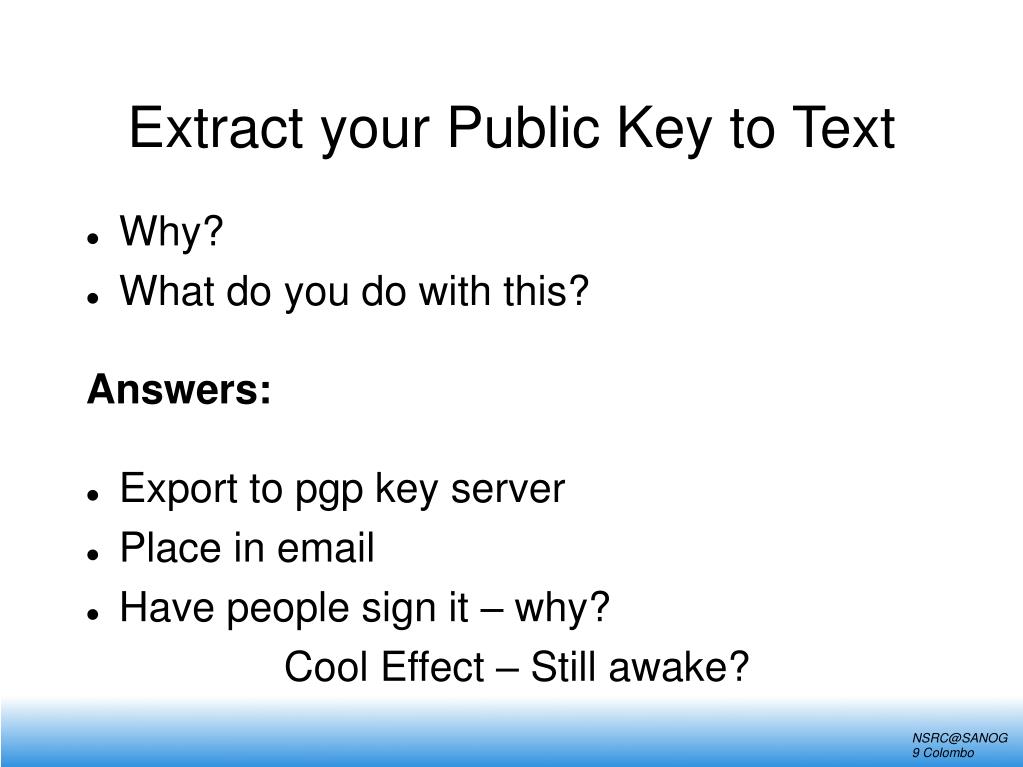 Extract your Public Key to Text

- Why?
- What do you do with this?

**Answers:**

- Export to pgp key server
- Place in email
- Have people sign it – why?

Cool Effect – Still awake?

NSRC@SANOG 9 Colombo